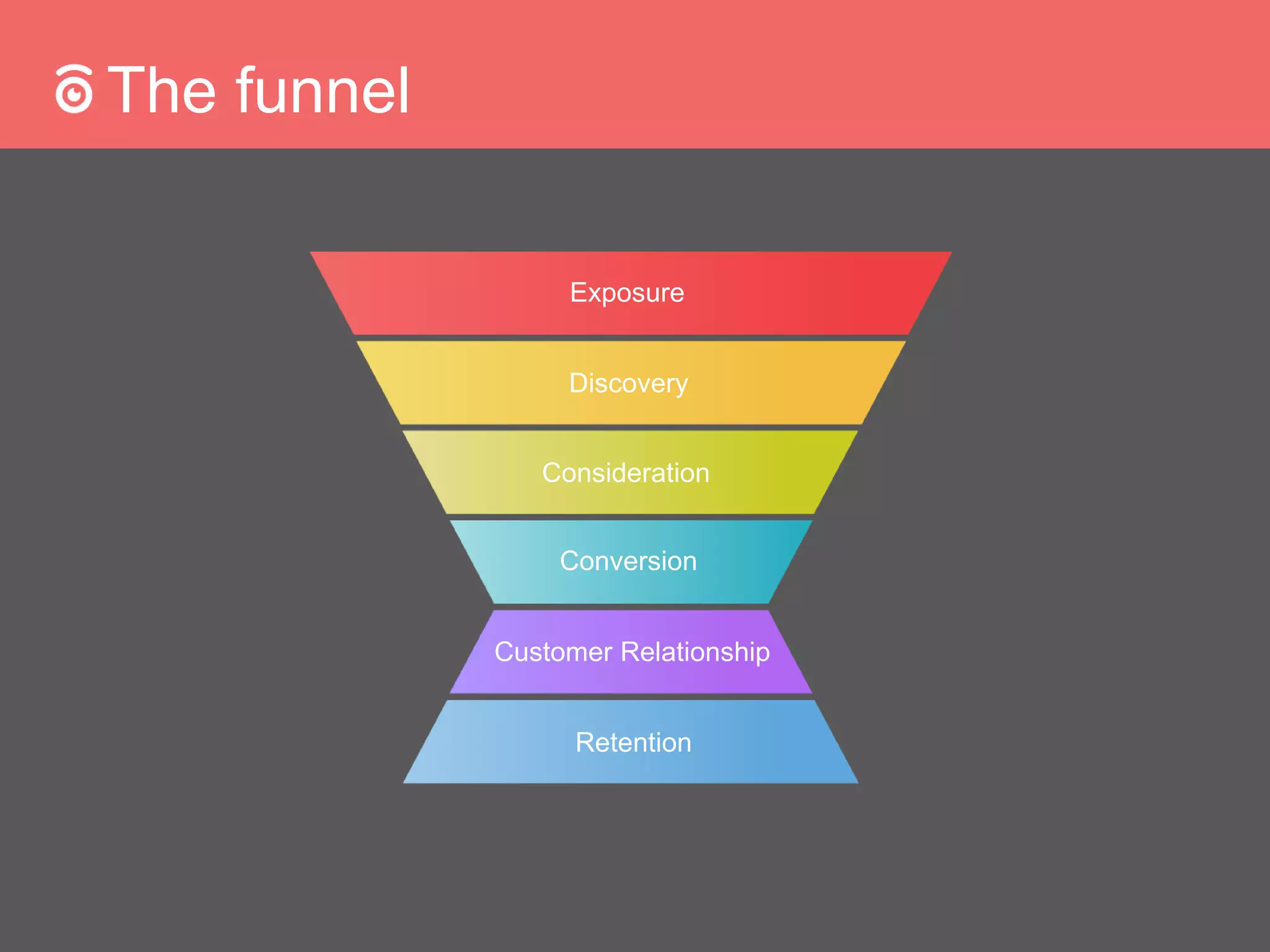 The funnel

Exposure

Discovery

Consideration

Conversion

Customer Relationship

Retention